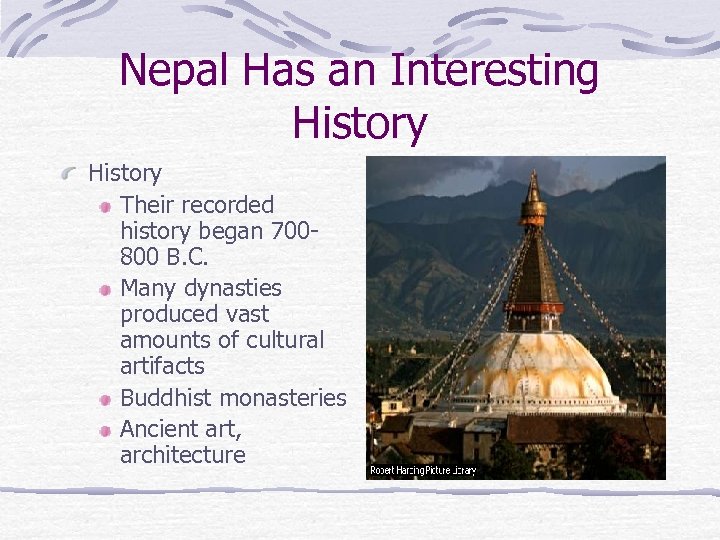 Nepal Has an Interesting History

History

Their recorded history began 700-800 B.C.

Many dynasties produced vast amounts of cultural artifacts

Buddhist monasteries

Ancient art, architecture

Robert Harding Picture Library